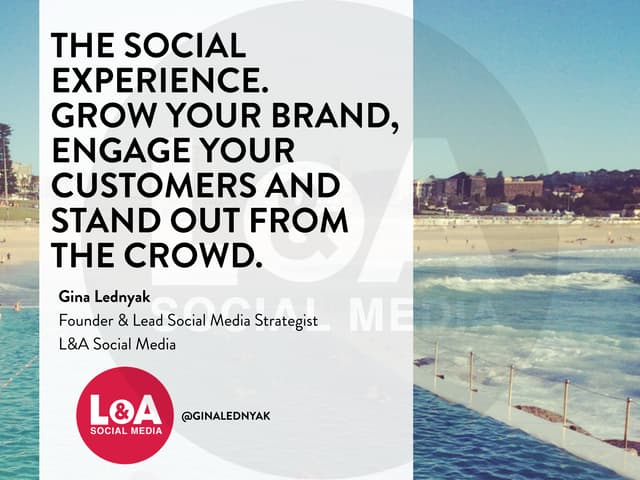 THE SOCIAL EXPERIENCE. GROW YOUR BRAND, ENGAGE YOUR CUSTOMERS AND STAND OUT FROM THE CROWD.

Gina Lednyak
Founder & Lead Social Media Strategist
L&A Social Media

L&A SOCIAL MEDIA

@GINALEDNYAK

L&A SOCIAL MEDIA